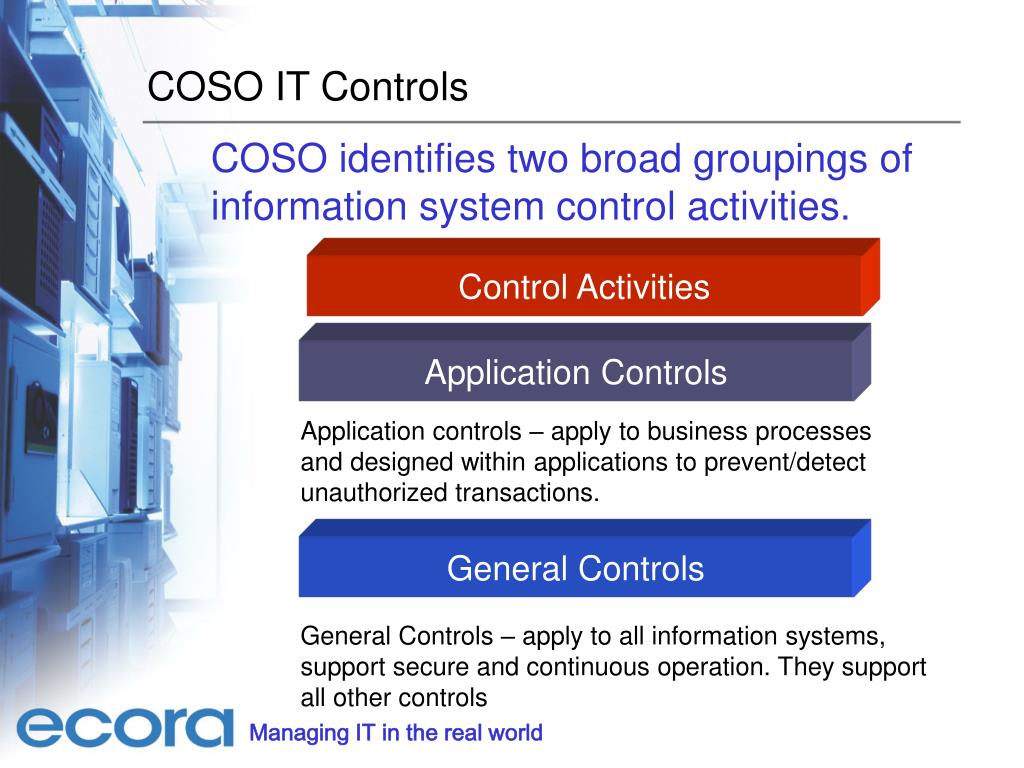 COSO IT Controls

COSO identifies two broad groupings of information system control activities.

Control Activities

Application Controls

Application controls – apply to business processes and designed within applications to prevent/detect unauthorized transactions.

General Controls

General Controls – apply to all information systems, support secure and continuous operation. They support all other controls

ecora

Managing IT in the real world